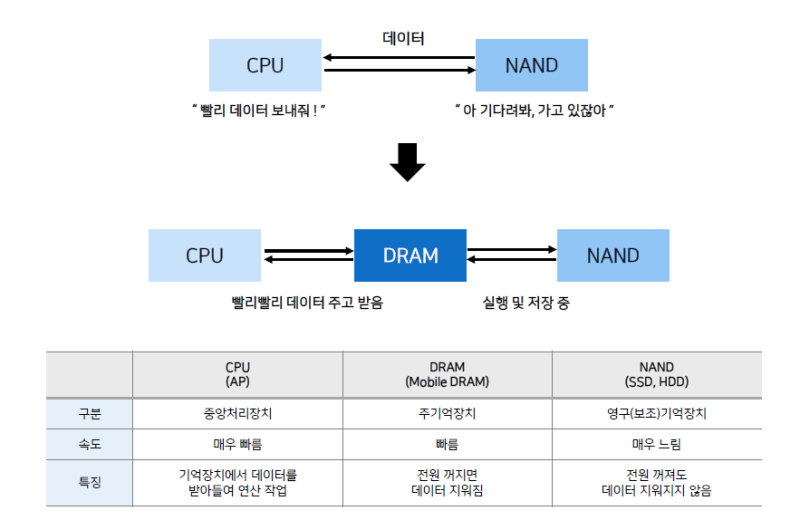 데이터

CPU

NAND

" 빨리 데이터 보내줘 ! "

" 아 기다려봐, 가고 있잖아 "

CPU

DRAM

NAND

빨리빨리 데이터 주고 받음

실행 및 저장 중

| | CPU (AP) | DRAM (Mobile DRAM) | NAND (SSD, HDD) |
|---|---|---|---|
| 구분 | 중앙처리장치 | 주기억장치 | 영구(보조)기억장치 |
| 속도 | 매우 빠름 | 빠름 | 매우 느림 |
| 특징 | 기억장치에서 데이터를 받아들여 연산 작업 | 전원 꺼지면 데이터 지워짐 | 전원 꺼져도 데이터 지워지지 않음 |